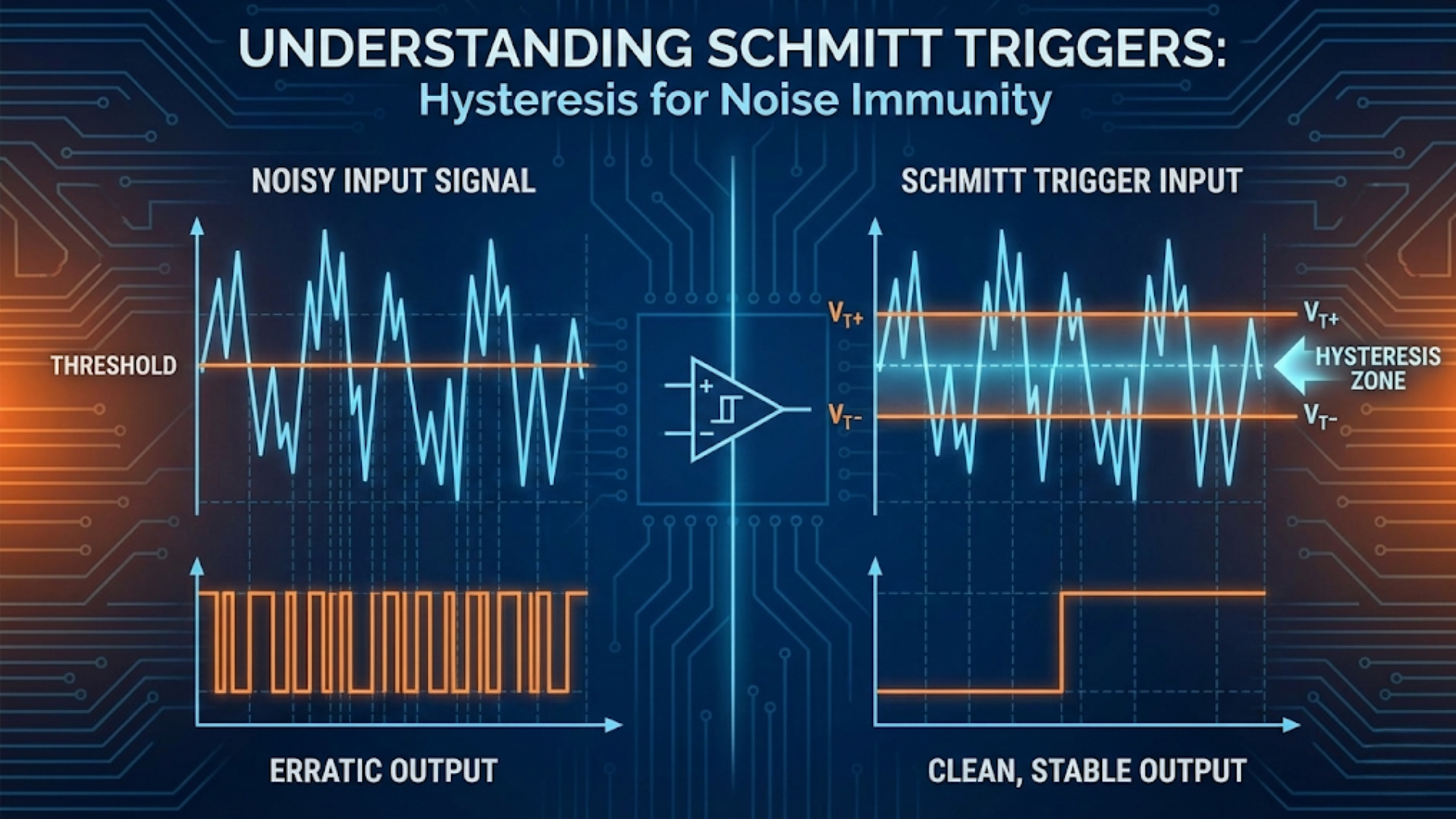 UNDERSTANDING SCHMITT TRIGGERS:
Hysteresis for Noise Immunity

NOISY INPUT SIGNAL

THRESHOLD

ERRATIC OUTPUT

+
−

SCHMITT TRIGGER INPUT

$V_{T+}$

$V_{T-}$

$V_{T+}$

HYSTERESIS ZONE

$V_{T-}$

CLEAN, STABLE OUTPUT